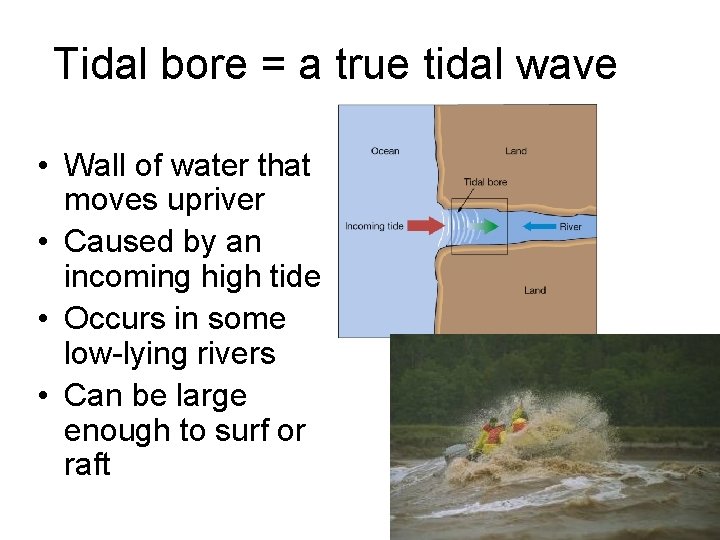 Tidal bore = a true tidal wave

• Wall of water that moves upriver
• Caused by an incoming high tide
• Occurs in some low-lying rivers
• Can be large enough to surf or raft

Ocean
Land
Tidal bore
Incoming tide
River
Land